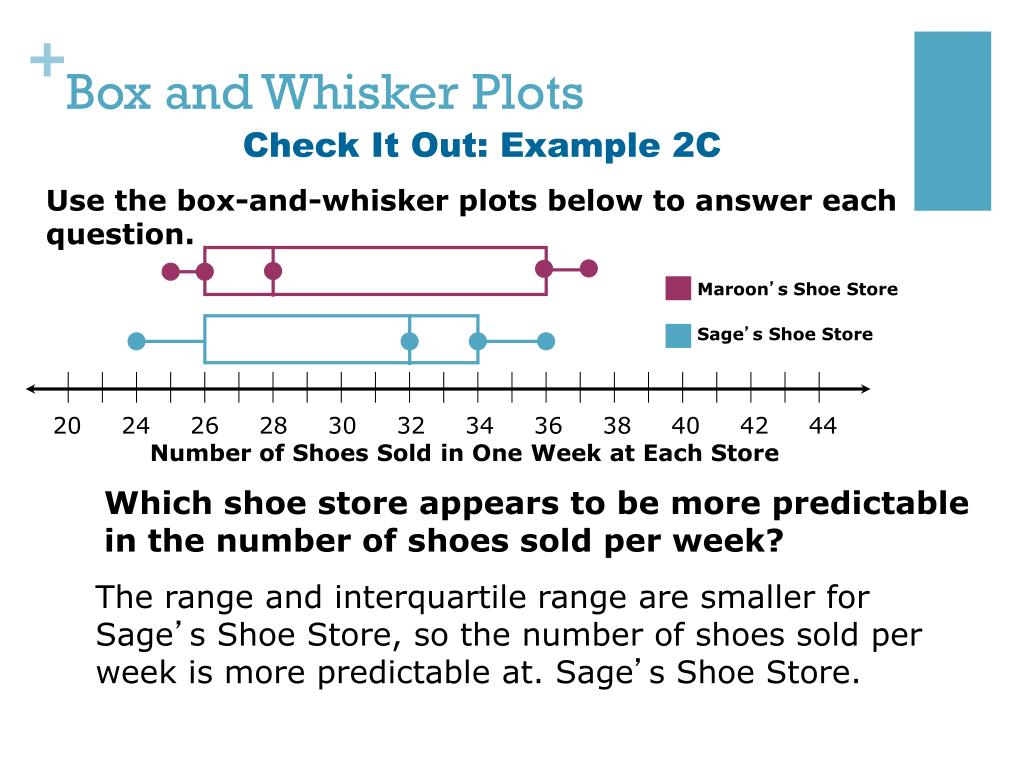 + Box and Whisker Plots

Check It Out: Example 2C

Use the box-and-whisker plots below to answer each question.

Maroon's Shoe Store

Sage's Shoe Store

20 24 26 28 30 32 34 36 38 40 42 44

Number of Shoes Sold in One Week at Each Store

Which shoe store appears to be more predictable in the number of shoes sold per week?

The range and interquartile range are smaller for Sage's Shoe Store, so the number of shoes sold per week is more predictable at. Sage's Shoe Store.